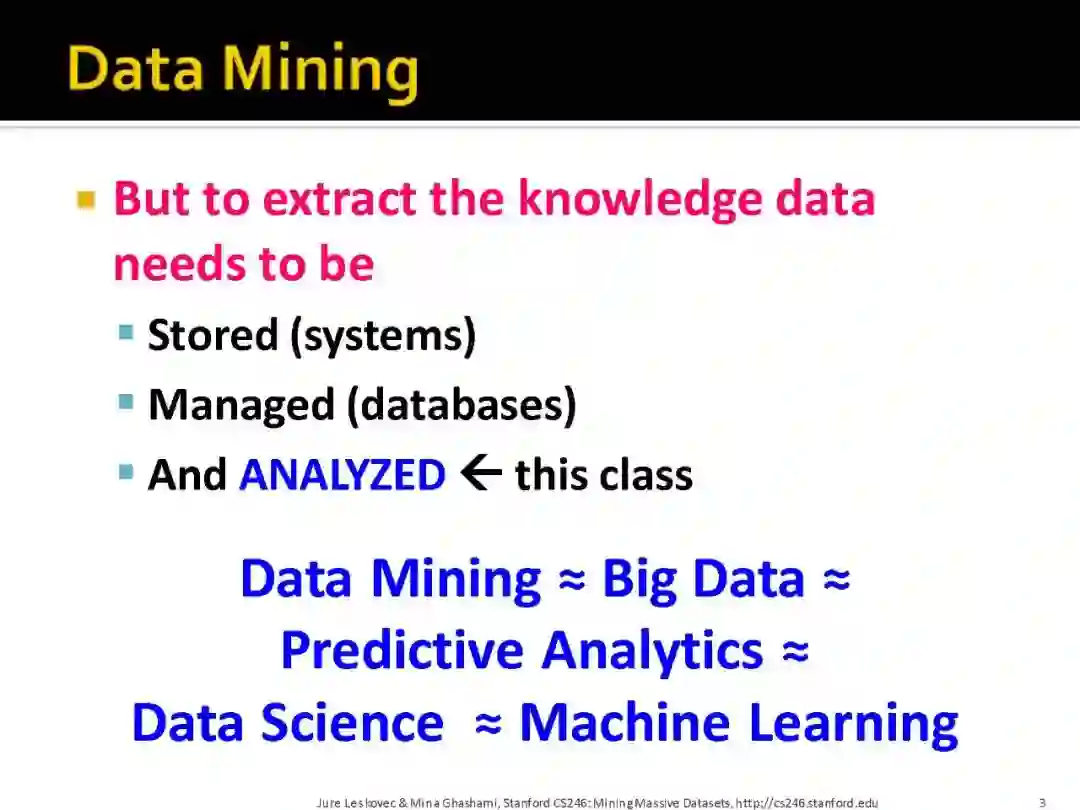 Data Mining

But to extract the knowledge data needs to be

Stored (systems)

Managed (databases)

And ANALYZED ← this class

Data Mining ≈ Big Data ≈ Predictive Analytics ≈ Data Science ≈ Machine Learning

Jure Leskovec & Mina Ghashami, Stanford CS246: Mining Massive Datasets, http://cs246.stanford.edu

3